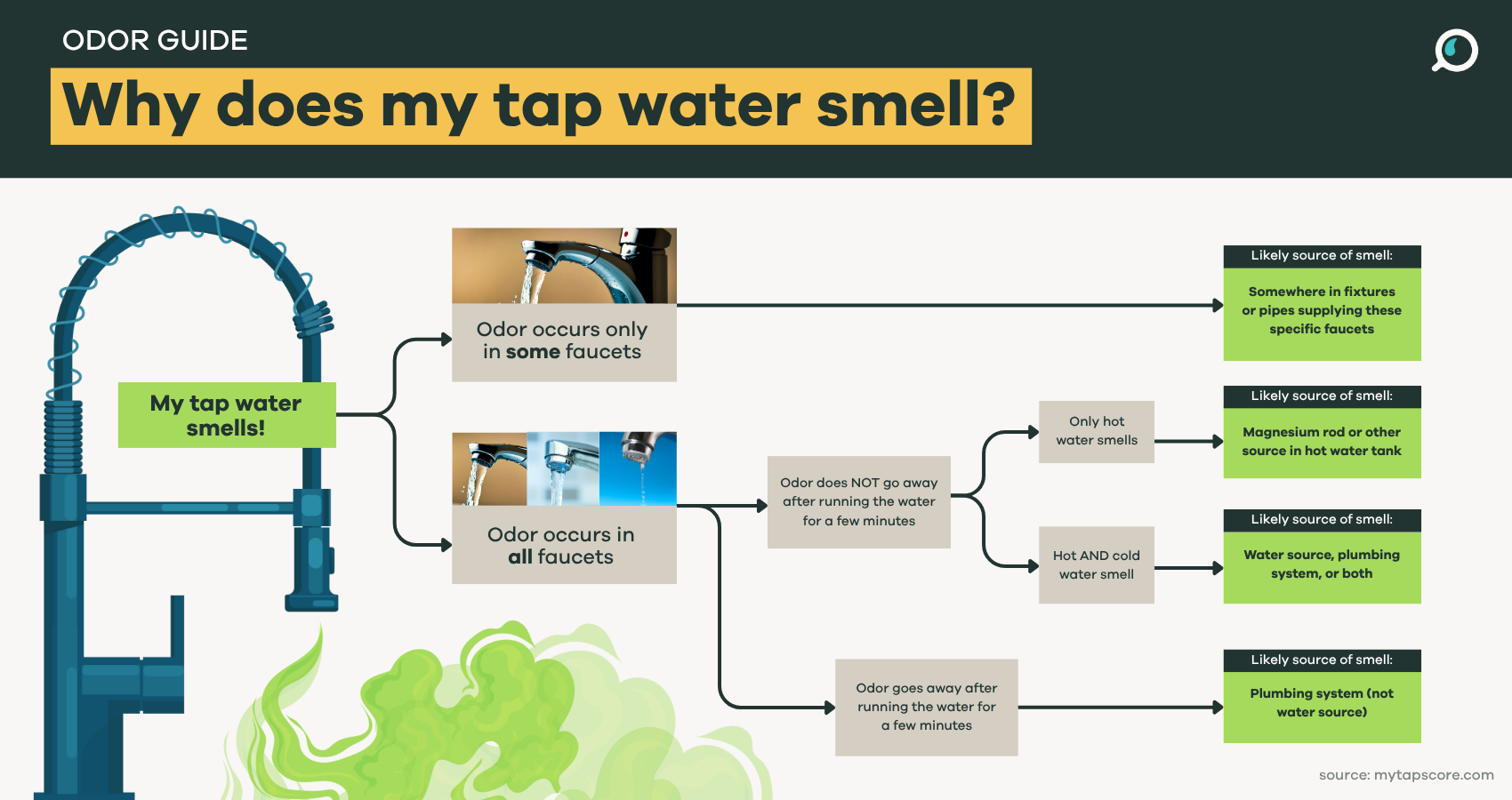 ODOR GUIDE

Why does my tap water smell?

My tap water smells!

Odor occurs only in some faucets

Likely source of smell:

Somewhere in fixtures or pipes supplying these specific faucets

Odor occurs in all faucets

Odor does NOT go away after running the water for a few minutes

Only hot water smells

Likely source of smell:

Magnesium rod or other source in hot water tank

Hot AND cold water smell

Likely source of smell:

Water source, plumbing system, or both

Odor goes away after running the water for a few minutes

Likely source of smell:

Plumbing system (not water source)

source: mytapscore.com